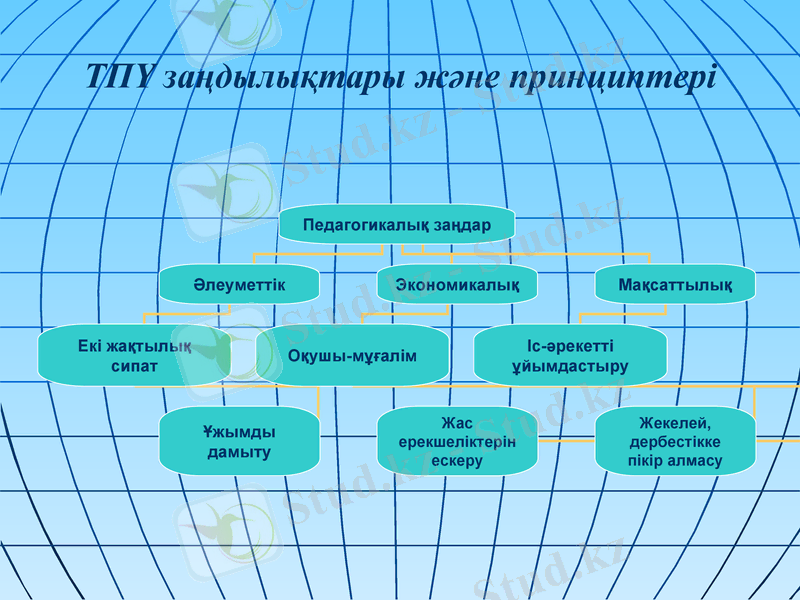 ТПҮ заңдылықтары және принциптері

Педагогикалық заңдар

Әлеуметтік

Экономикалық

Мақсаттылық

Екі жақтылық сипат

Оқушы-мұғалім

Іс-әрекетті ұйымдастыру

Ұжымды дамыту

Жас ерекшеліктерін ескеру

Жекелей, дербестікке пікір алмасу

Stud.kz